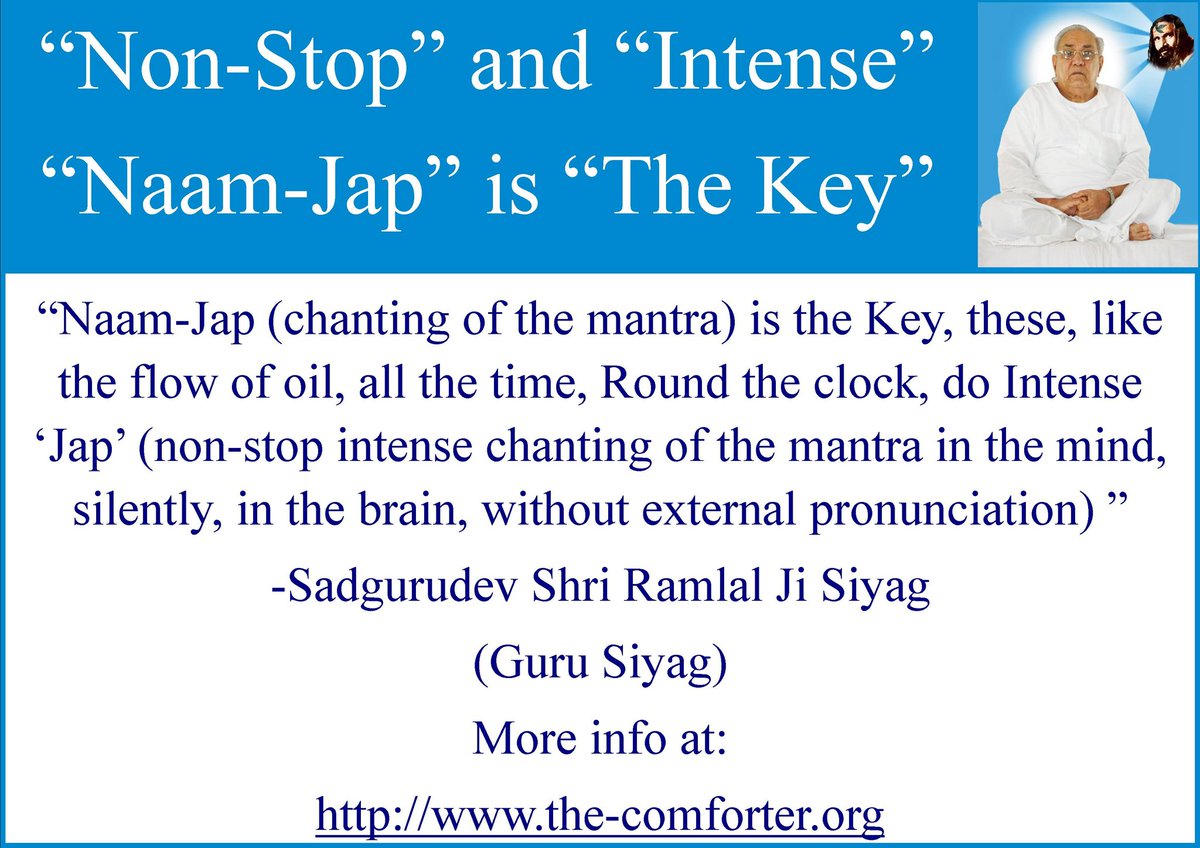 “Non-Stop” and “Intense” “Naam-Jap” is “The Key”

“Naam-Jap (chanting of the mantra) is the Key, these, like the flow of oil, all the time, Round the clock, do Intense ‘Jap’ (non-stop intense chanting of the mantra in the mind, silently, in the brain, without external pronunciation) ”

-Sadgurudev Shri Ramlal Ji Siyag

(Guru Siyag)

More info at:

http://www.the-comforter.org